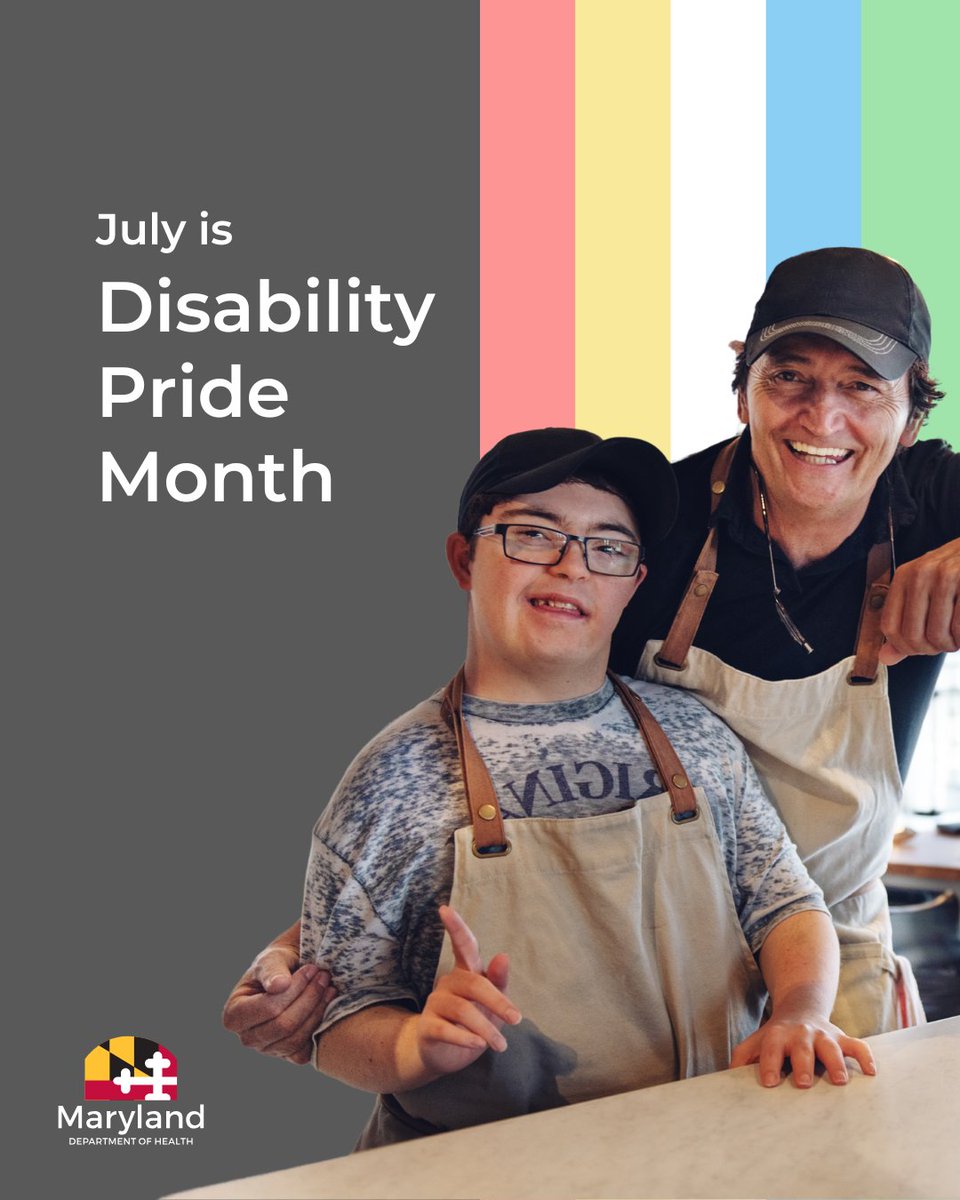 July is

Disability Pride Month

Maryland
DEPARTMENT OF HEALTH